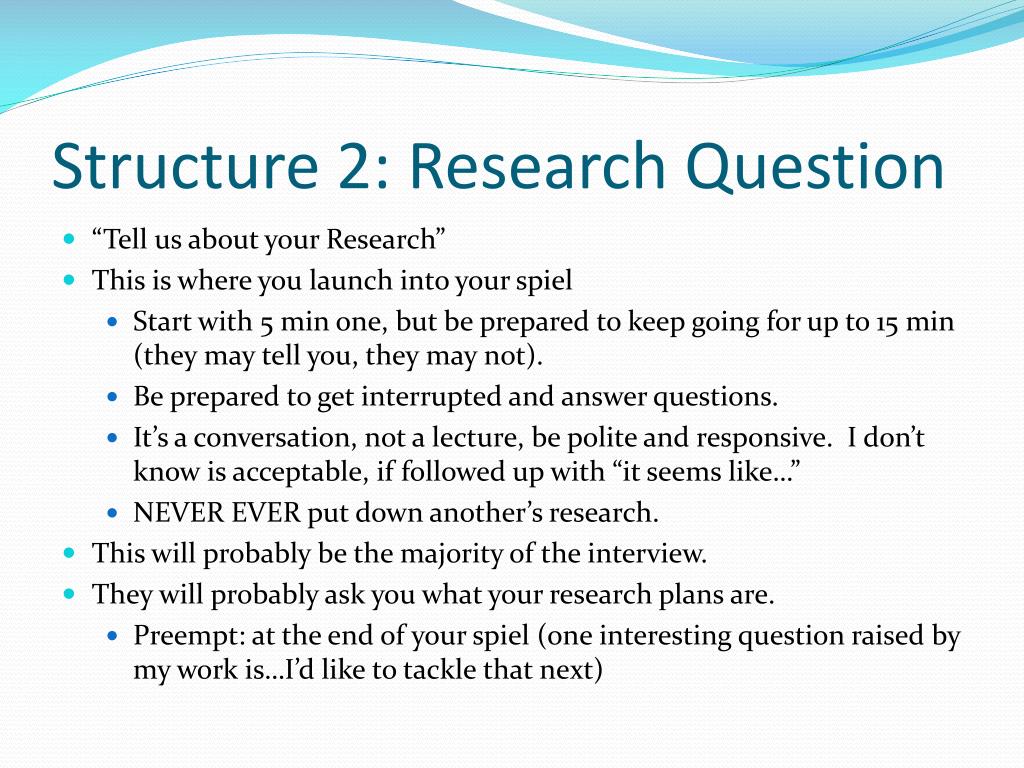 Structure 2: Research Question

- “Tell us about your Research”
- This is where you launch into your spiel
  - Start with 5 min one, but be prepared to keep going for up to 15 min (they may tell you, they may not).
  - Be prepared to get interrupted and answer questions.
  - It’s a conversation, not a lecture, be polite and responsive. I don’t know is acceptable, if followed up with “it seems like…”
  - NEVER EVER put down another’s research.
- This will probably be the majority of the interview.
- They will probably ask you what your research plans are.
  - Preempt: at the end of your spiel (one interesting question raised by my work is…I’d like to tackle that next)